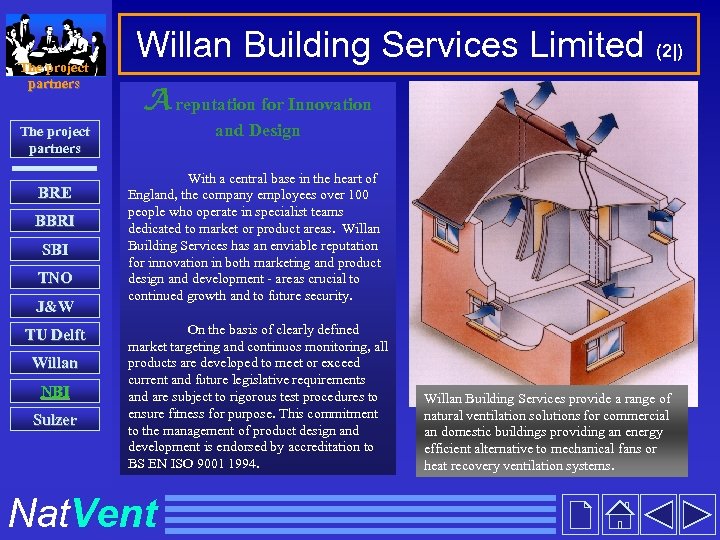 The project partners

Willan Building Services Limited (2|)

The project partners

BRE
BBRI
SBI
TNO
J&W
TU Delft
Willan
NBI
Sulzer

A reputation for Innovation and Design

With a central base in the heart of England, the company employees over 100 people who operate in specialist teams dedicated to market or product areas. Willan Building Services has an enviable reputation for innovation in both marketing and product design and development - areas crucial to continued growth and to future security.

On the basis of clearly defined market targeting and continuos monitoring, all products are developed to meet or exceed current and future legislative requirements and are subject to rigorous test procedures to ensure fitness for purpose. This commitment to the management of product design and development is endorsed by accreditation to BS EN ISO 9001 1994.

Willan Building Services provide a range of natural ventilation solutions for commercial an domestic buildings providing an energy efficient alternative to mechanical fans or heat recovery ventilation systems.

NatVent